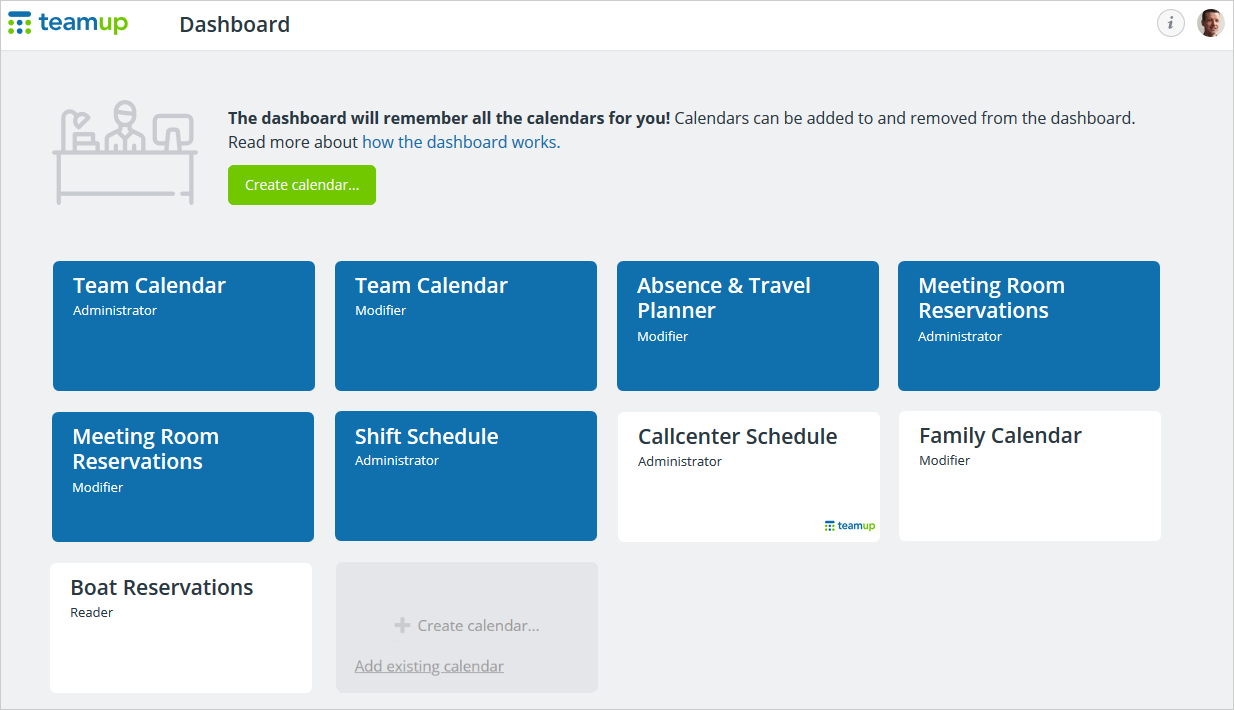 teamup Dashboard

i

**The dashboard will remember all the calendars for you!** Calendars can be added to and removed from the dashboard. Read more about how the dashboard works.

Create calendar...

Team Calendar
Administrator

Team Calendar
Modifier

Absence & Travel Planner
Modifier

Meeting Room Reservations
Administrator

Meeting Room Reservations
Modifier

Shift Schedule
Administrator

Callcenter Schedule
Administrator
teamup

Family Calendar
Modifier

Boat Reservations
Reader

+ Create calendar...
Add existing calendar